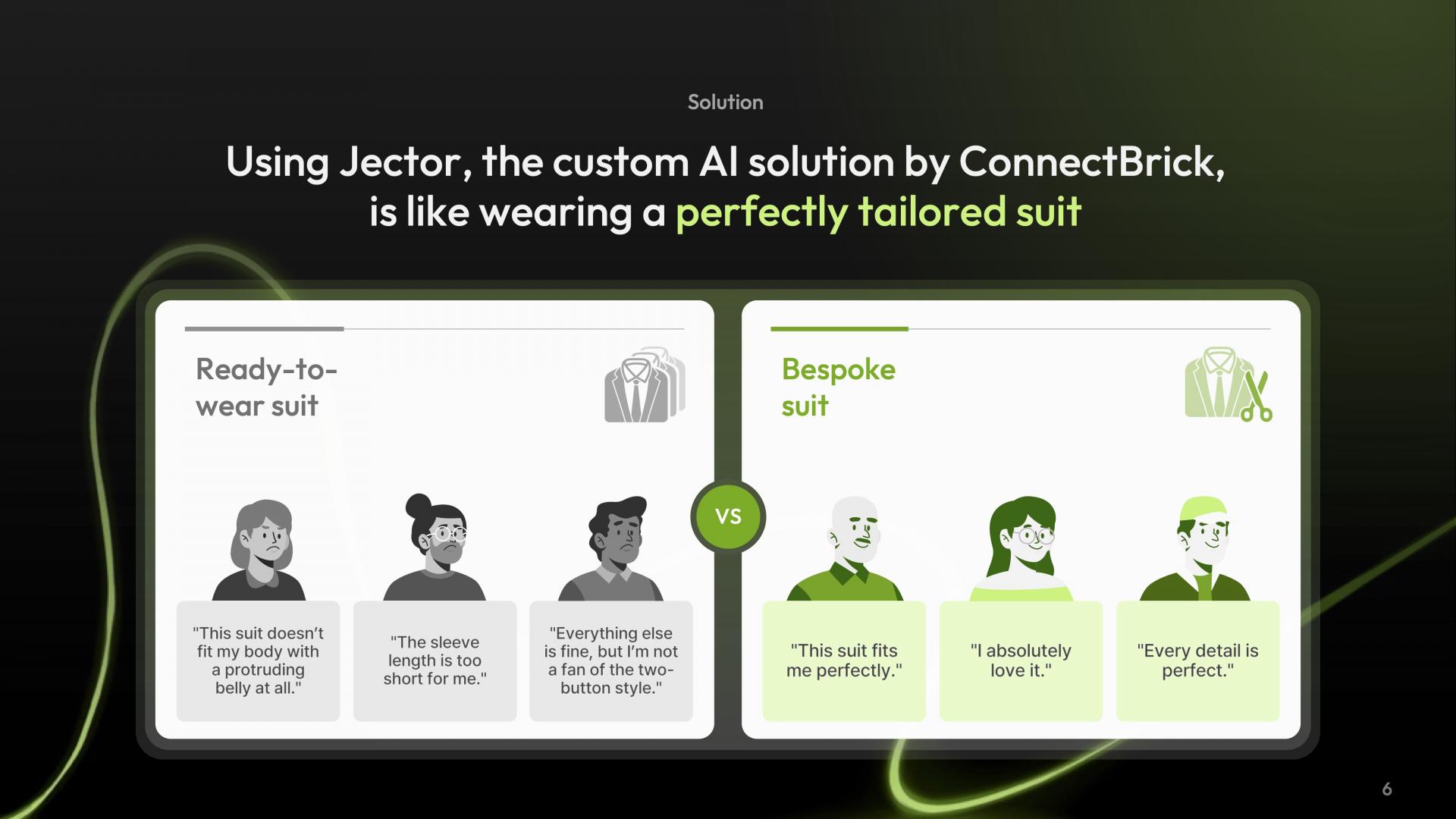 Solution

Using Jector, the custom AI solution by ConnectBrick, is like wearing a perfectly tailored suit

Ready-to-wear suit

"This suit doesn't fit my body with a protruding belly at all."

"The sleeve length is too short for me."

"Everything else is fine, but I'm not a fan of the two-button style."

VS

Bespoke suit

"This suit fits me perfectly."

"I absolutely love it."

"Every detail is perfect."

6